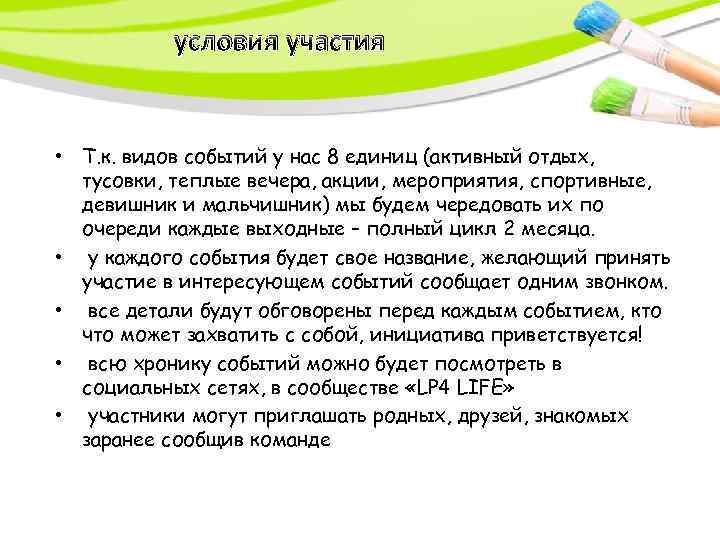 условия участия

• Т.к. видов событий у нас 8 единиц (активный отдых, тусовки, теплые вечера, акции, мероприятия, спортивные, девишник и мальчишник) мы будем чередовать их по очереди каждые выходные – полный цикл 2 месяца.
• у каждого события будет свое название, желающий принять участие в интересующем событий сообщает одним звонком.
• все детали будут обговорены перед каждым событием, кто что может захватить с собой, инициатива приветствуется!
• всю хронику событий можно будет посмотреть в социальных сетях, в сообществе «LP4 LIFE»
• участники могут приглашать родных, друзей, знакомых заранее сообщив команде